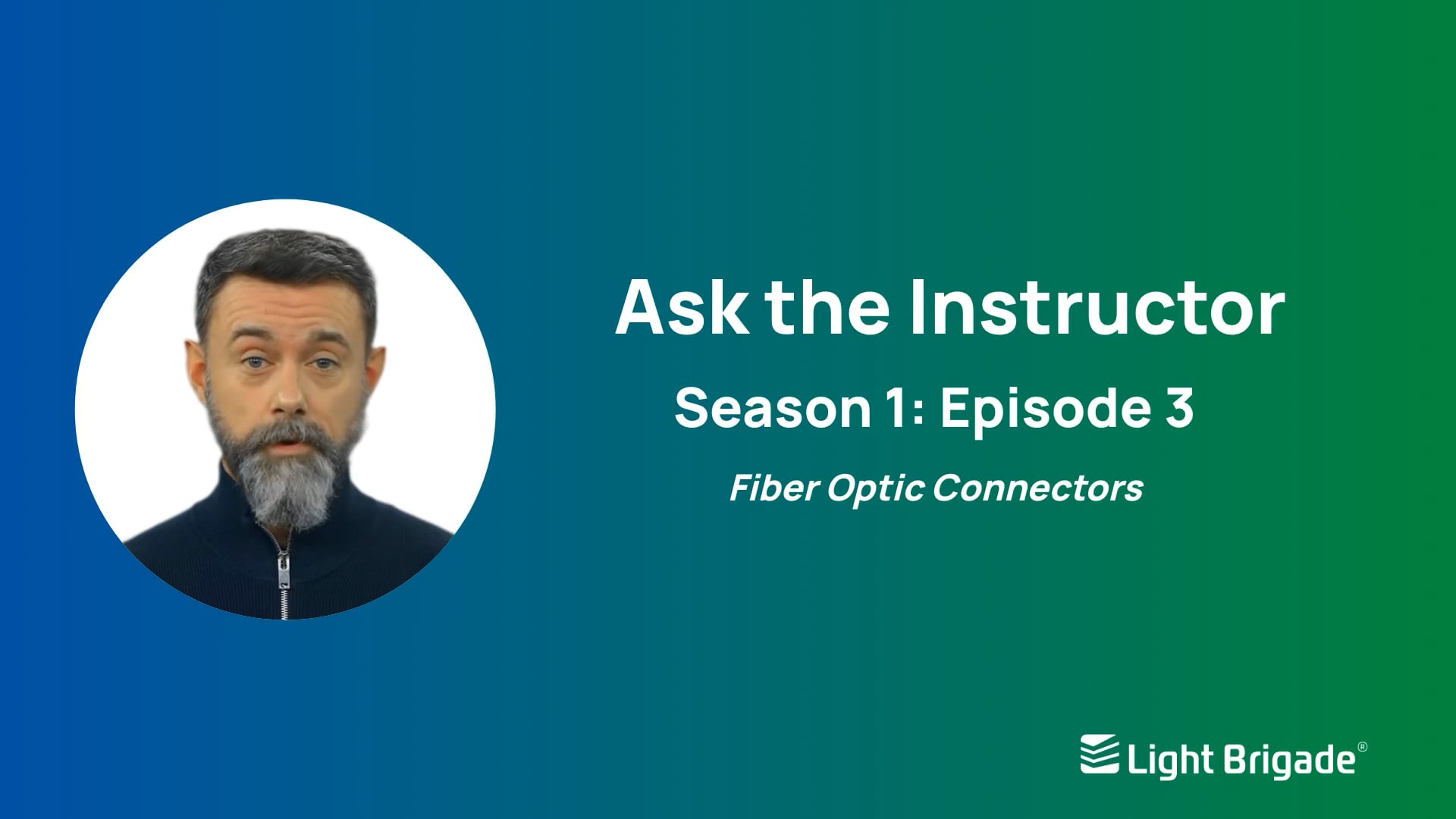 Ask the Instructor

Season 1: Episode 3

Fiber Optic Connectors

Light Brigade®